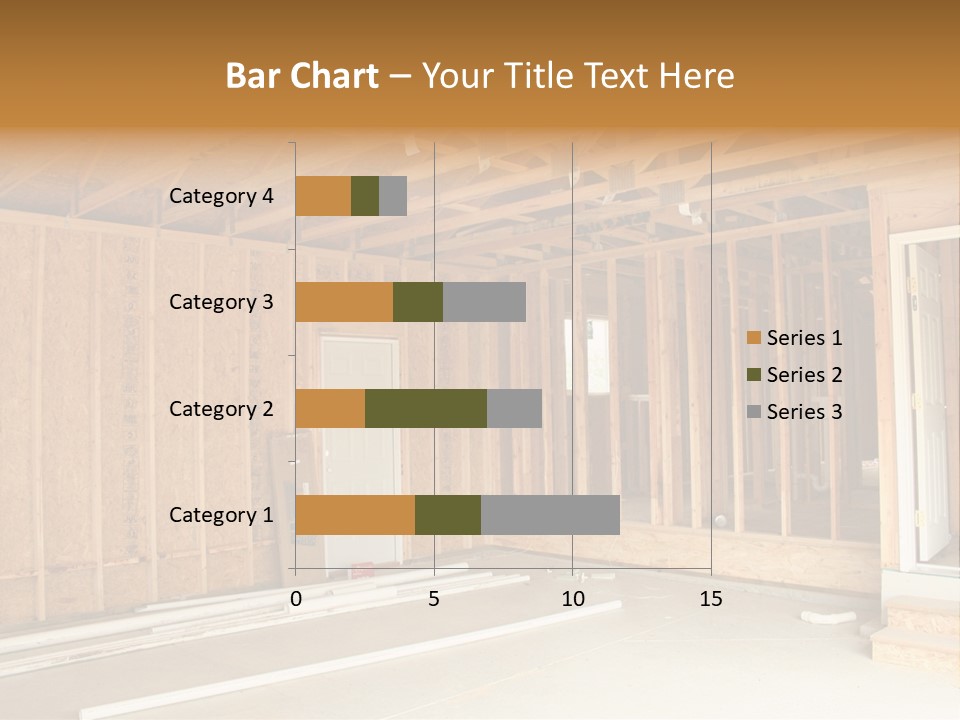 Bar Chart – Your Title Text Here

Category 4
Category 3
Category 2
Category 1

0
5
10
15

Series 1
Series 2
Series 3